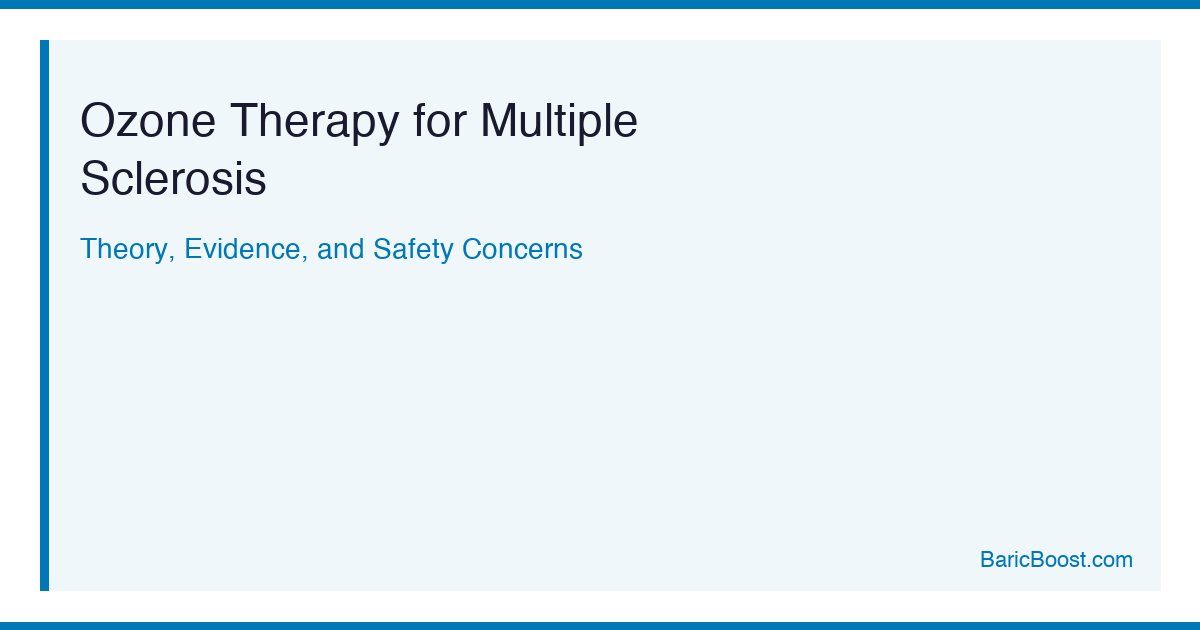 Ozone Therapy for Multiple Sclerosis

Theory, Evidence, and Safety Concerns

BaricBoost.com